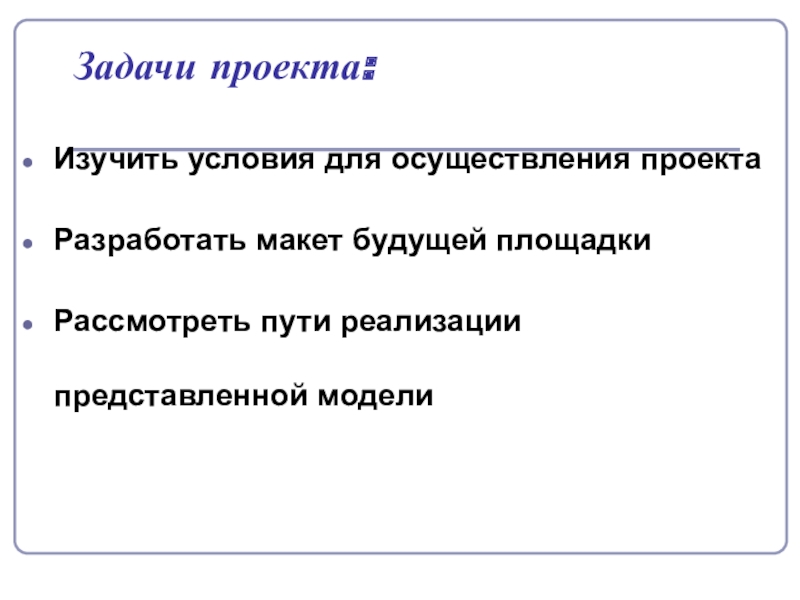 Задачи проекта:

Изучить условия для осуществления проекта

Разработать макет будущей площадки

Рассмотреть пути реализации представленной модели